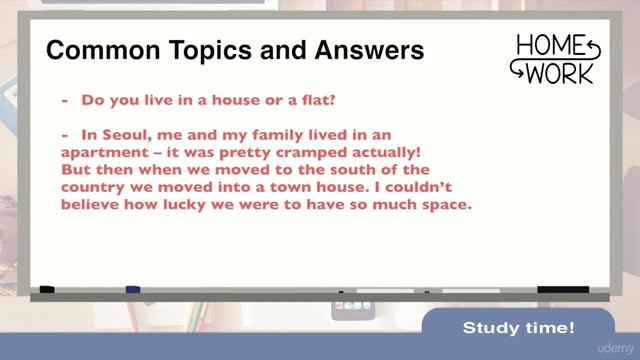 Common Topics and Answers

HOME WORK

- Do you live in a house or a flat?

- In Seoul, me and my family lived in an apartment – it was pretty cramped actually! But then when we moved to the south of the country we moved into a town house. I couldn't believe how lucky we were to have so much space.

Study time!

udemy